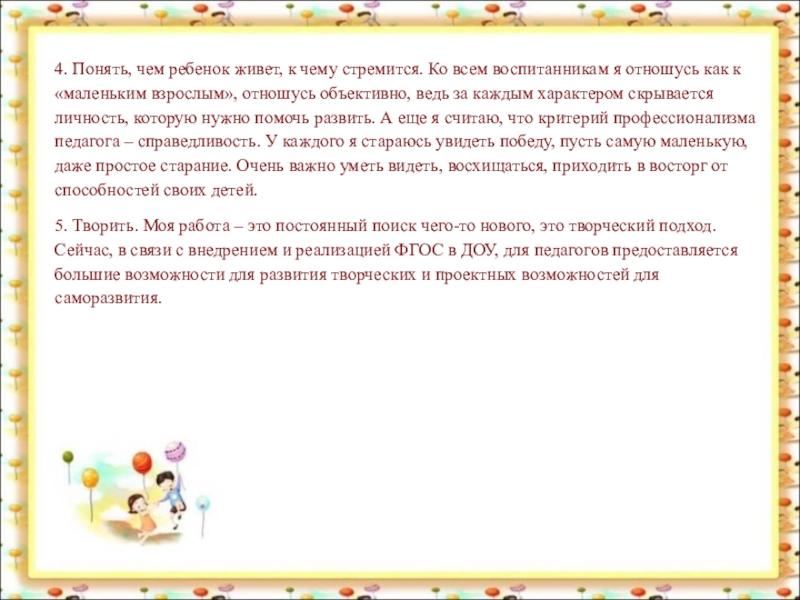 4. Понять, чем ребенок живет, к чему стремится. Ко всем воспитанникам я отношусь как к «маленьким взрослым», отношусь объективно, ведь за каждым характером скрывается личность, которую нужно помочь развить. А еще я считаю, что критерий профессионализма педагога – справедливость. У каждого я стараюсь увидеть победу, пусть самую маленькую, даже простое старание. Очень важно уметь видеть, восхищаться, приходить в восторг от способностей своих детей.

5. Творить. Моя работа – это постоянный поиск чего-то нового, это творческий подход. Сейчас, в связи с внедрением и реализацией ФГОС в ДОУ, для педагогов предоставляется большие возможности для развития творческих и проектных возможностей для саморазвития.